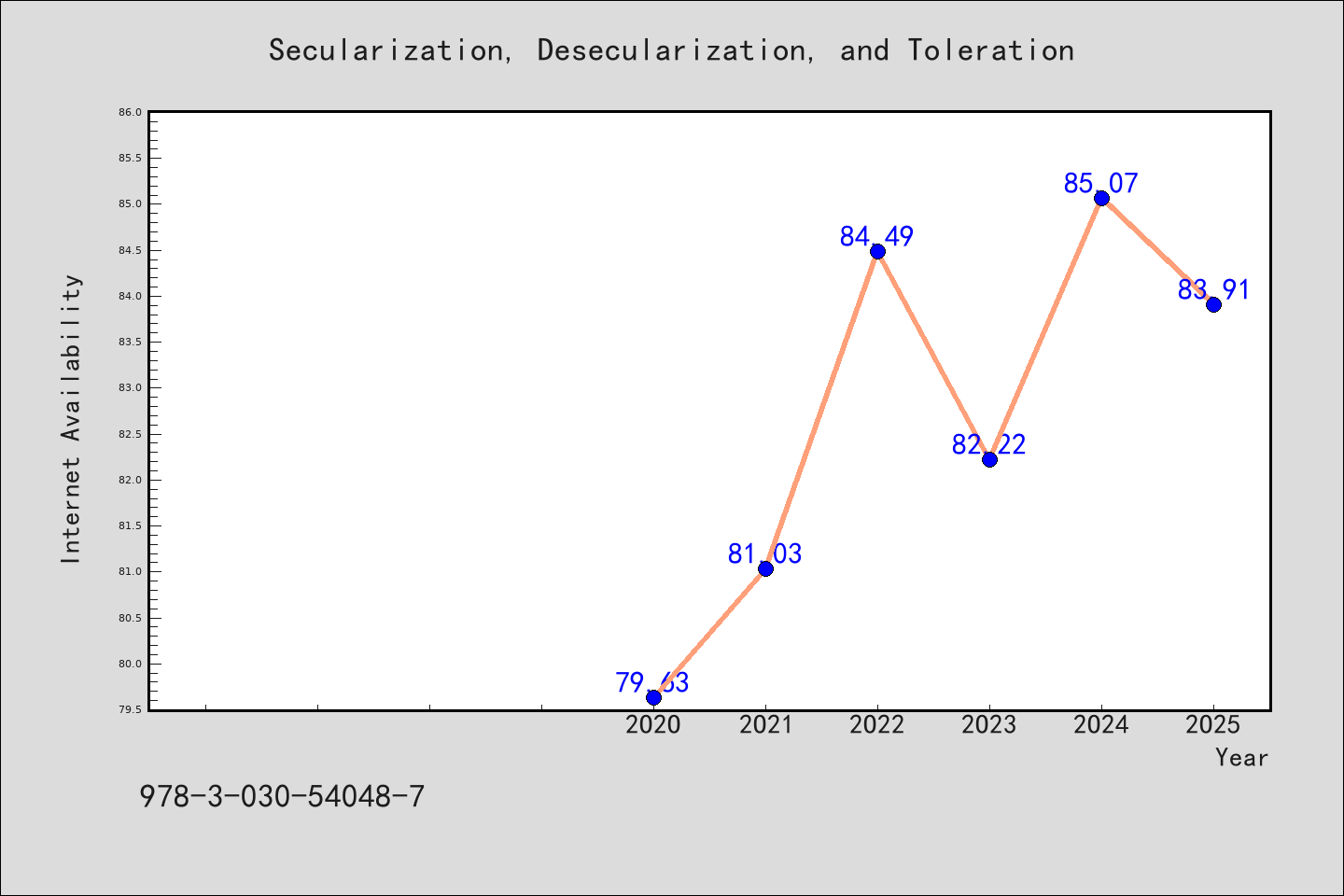 Secularization, Desecularization, and Toleration

Internet Availability

86.0
85.5
85.0
84.5
84.0
83.5
83.0
82.5
82.0
81.5
81.0
80.5
80.0
79.5

79.63
81.03
84.49
82.22
85.07
83.91

2020
2021
2022
2023
2024
2025
Year

978-3-030-54048-7